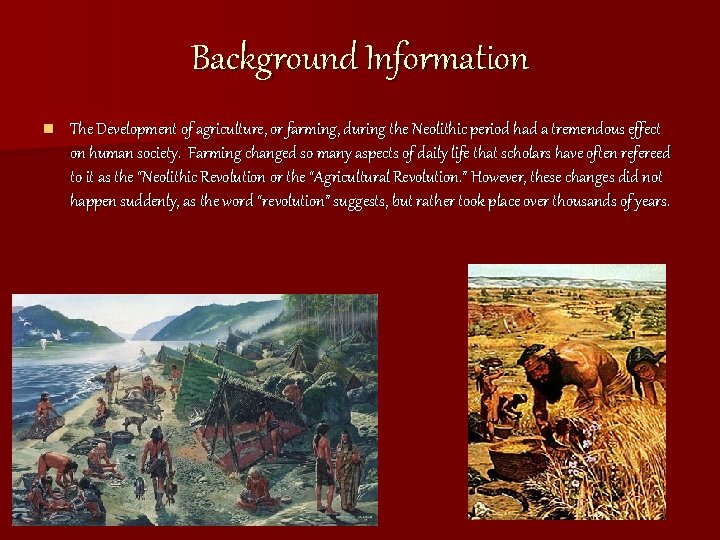 Background Information

The Development of agriculture, or farming, during the Neolithic period had a tremendous effect on human society. Farming changed so many aspects of daily life that scholars have often refereed to it as the "Neolithic Revolution or the "Agricultural Revolution." However, these changes did not happen suddenly, as the word "revolution" suggests, but rather took place over thousands of years.